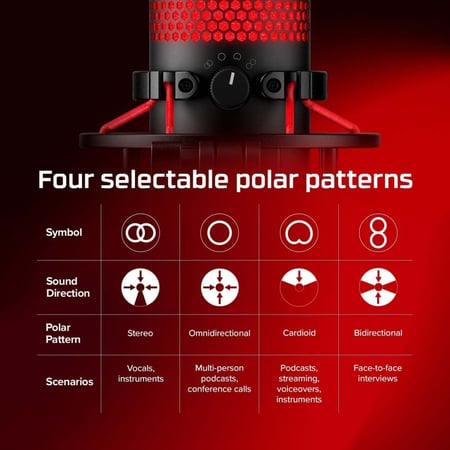 Four selectable polar patterns

| Symbol | | | | |
|---|---|---|---|---|
| Sound Direction | | | | |
| Polar Pattern | Stereo | Omnidirectional | Cardioid | Bidirectional |
| Scenarios | Vocals, instruments | Multi-person podcasts, conference calls | Podcasts, streaming, voiceovers, instruments | Face-to-face interviews |